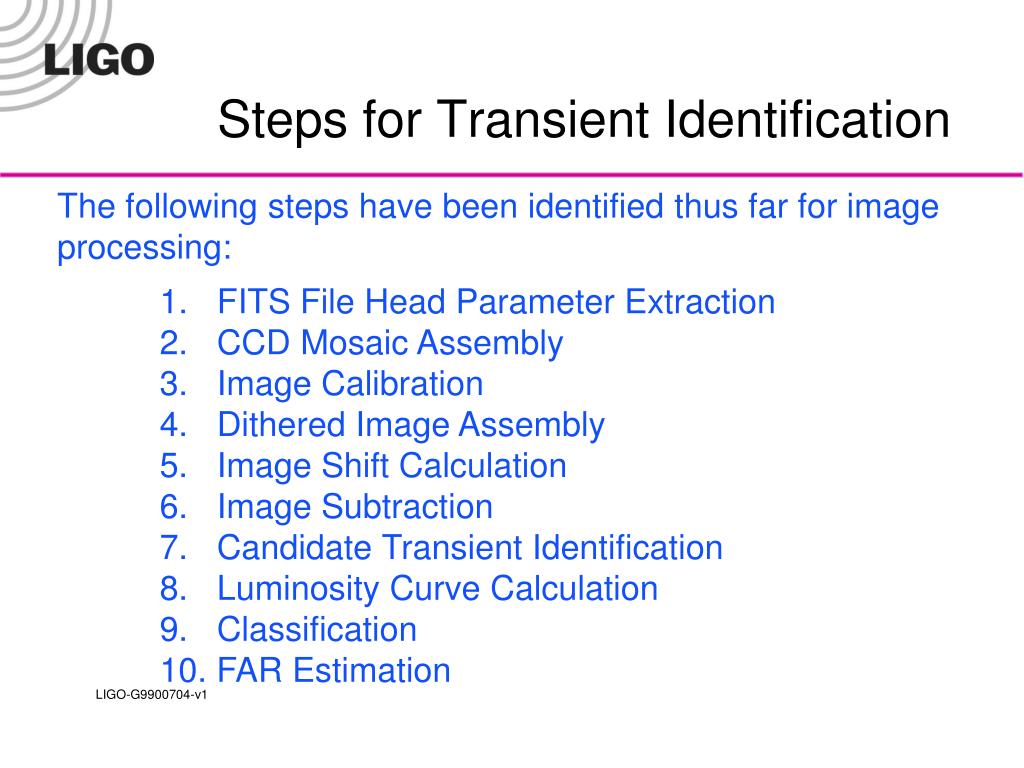 LIGO

Steps for Transient Identification

The following steps have been identified thus far for image processing:

1. FITS File Head Parameter Extraction
2. CCD Mosaic Assembly
3. Image Calibration
4. Dithered Image Assembly
5. Image Shift Calculation
6. Image Subtraction
7. Candidate Transient Identification
8. Luminosity Curve Calculation
9. Classification
10. FAR Estimation

LIGO-G9900704-v1